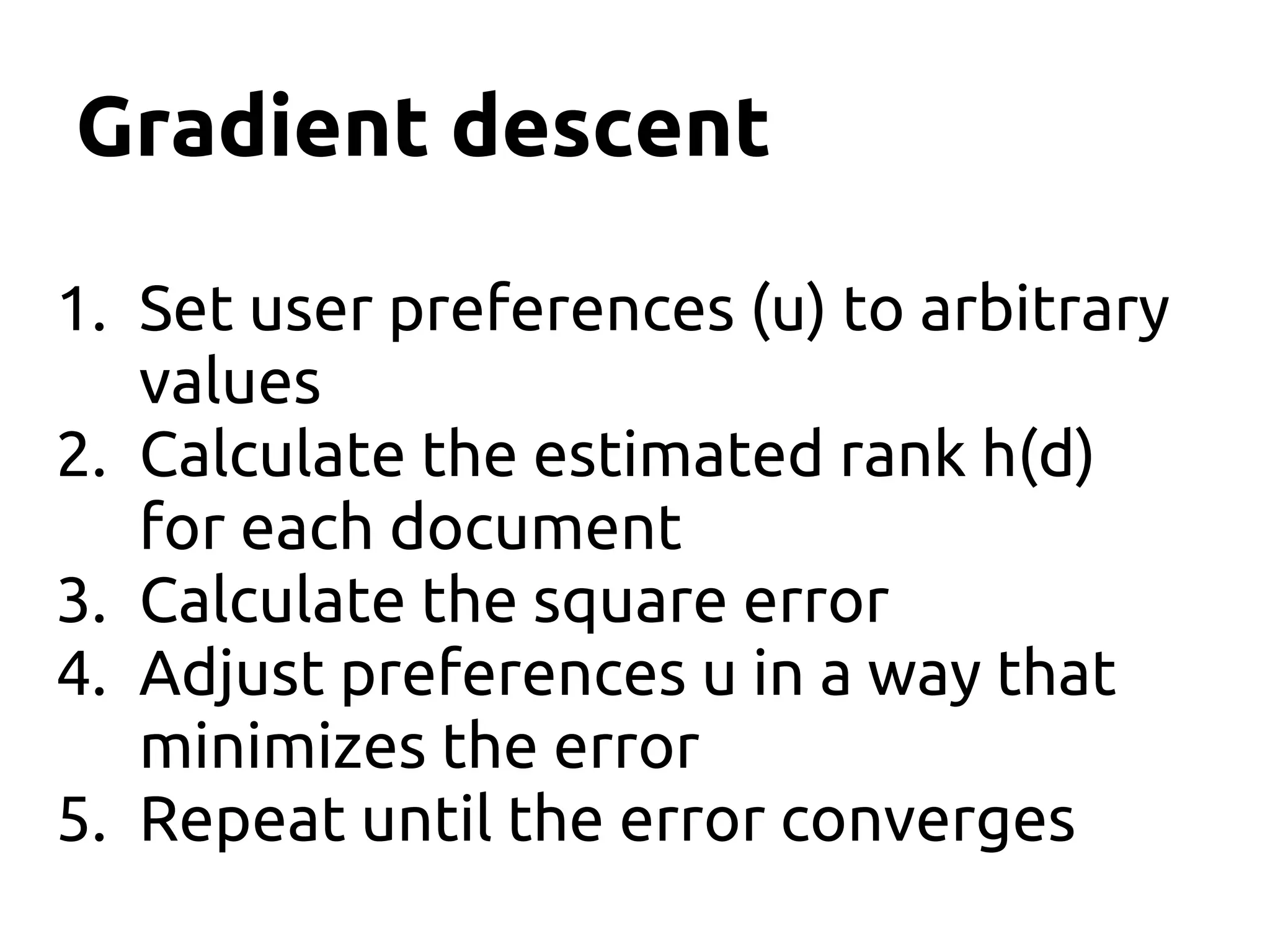 Gradient descent

1. Set user preferences (u) to arbitrary values
2. Calculate the estimated rank h(d) for each document
3. Calculate the square error
4. Adjust preferences u in a way that minimizes the error
5. Repeat until the error converges